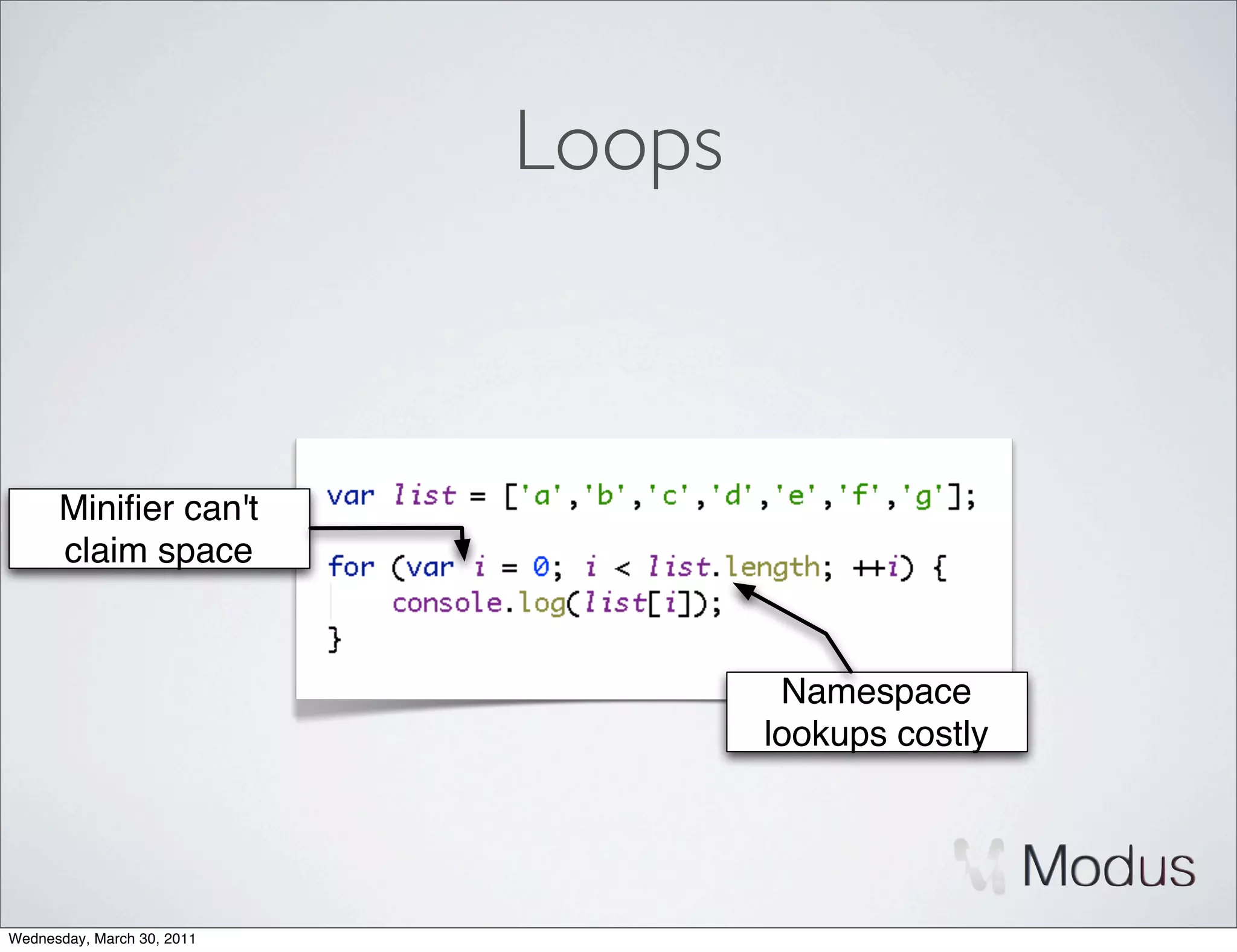 Loops

Minifier can't claim space

var list = ['a','b','c','d','e','f','g'];

for (var i = 0; i < list.length; ++i) {
    console.log(list[i]);
}

Namespace lookups costly

Modus

Wednesday, March 30, 2011